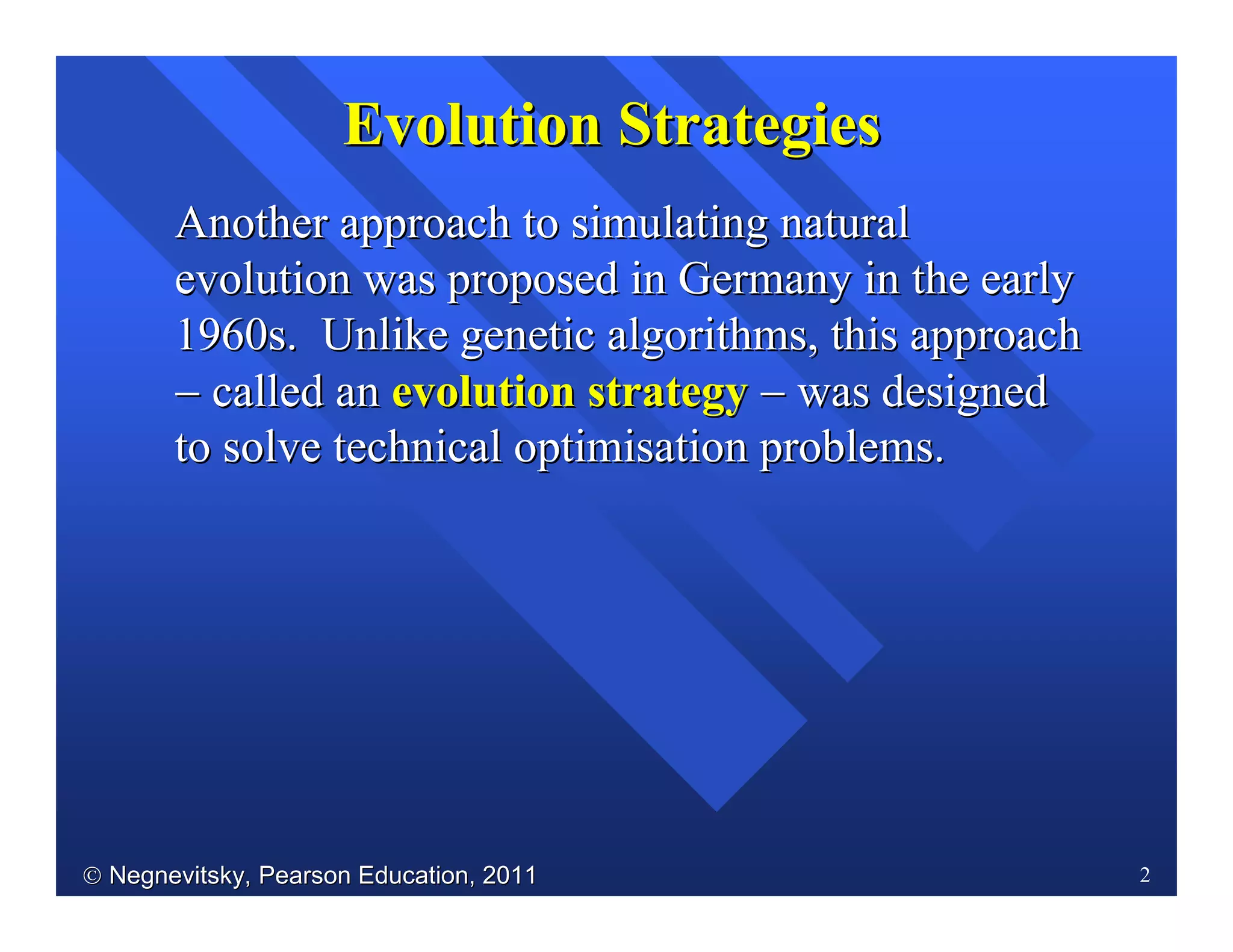 Evolution Strategies

Another approach to simulating natural evolution was proposed in Germany in the early 1960s. Unlike genetic algorithms, this approach – called an evolution strategy – was designed to solve technical optimisation problems.

© Negnevitsky, Pearson Education, 2011

2